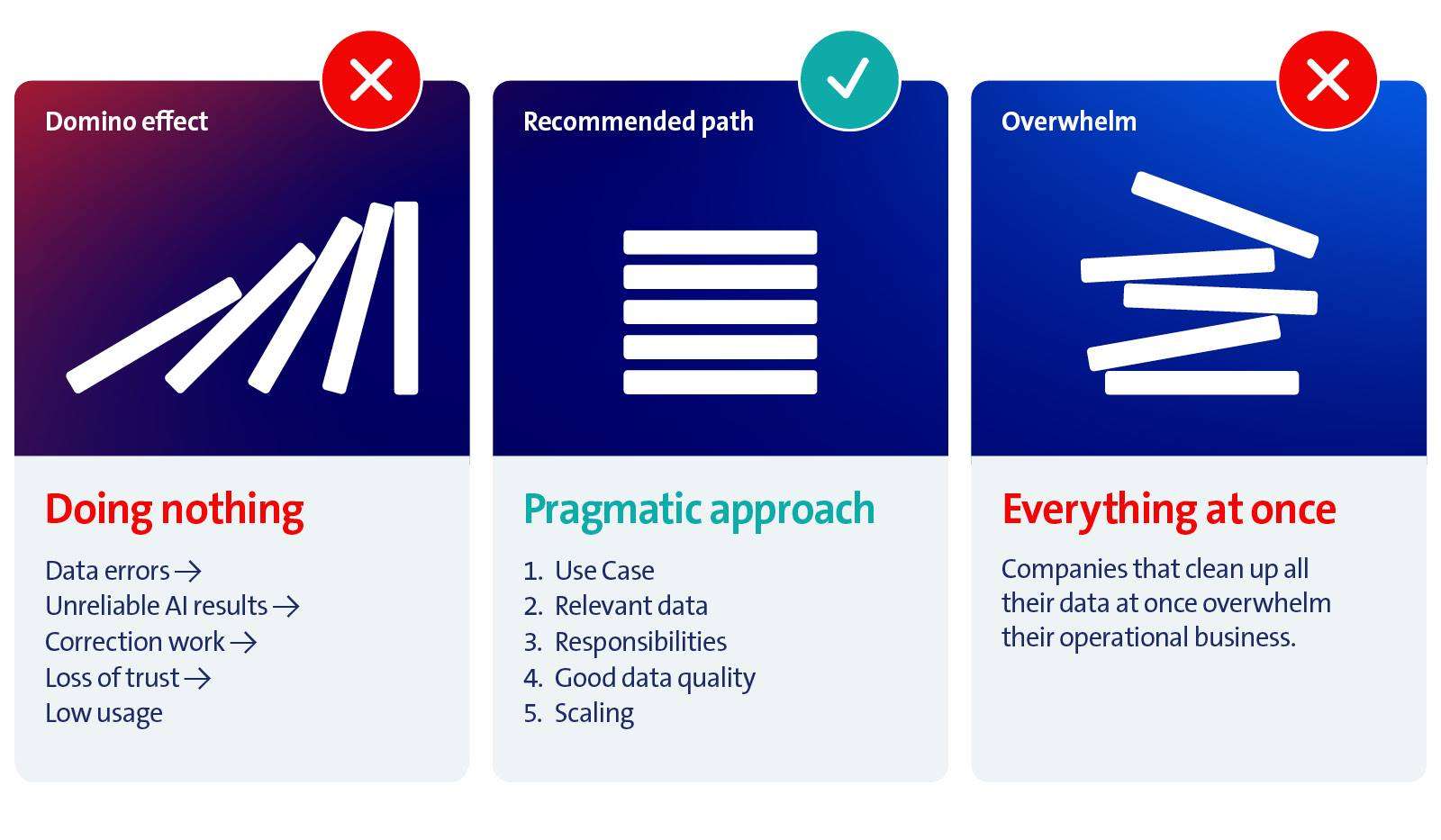 Domino effect

Doing nothing

Data errors →
Unreliable AI results →
Correction work →
Loss of trust →
Low usage

Recommended path

Pragmatic approach

1. Use Case
2. Relevant data
3. Responsibilities
4. Good data quality
5. Scaling

Overwhelm

Everything at once

Companies that clean up all their data at once overwhelm their operational business.